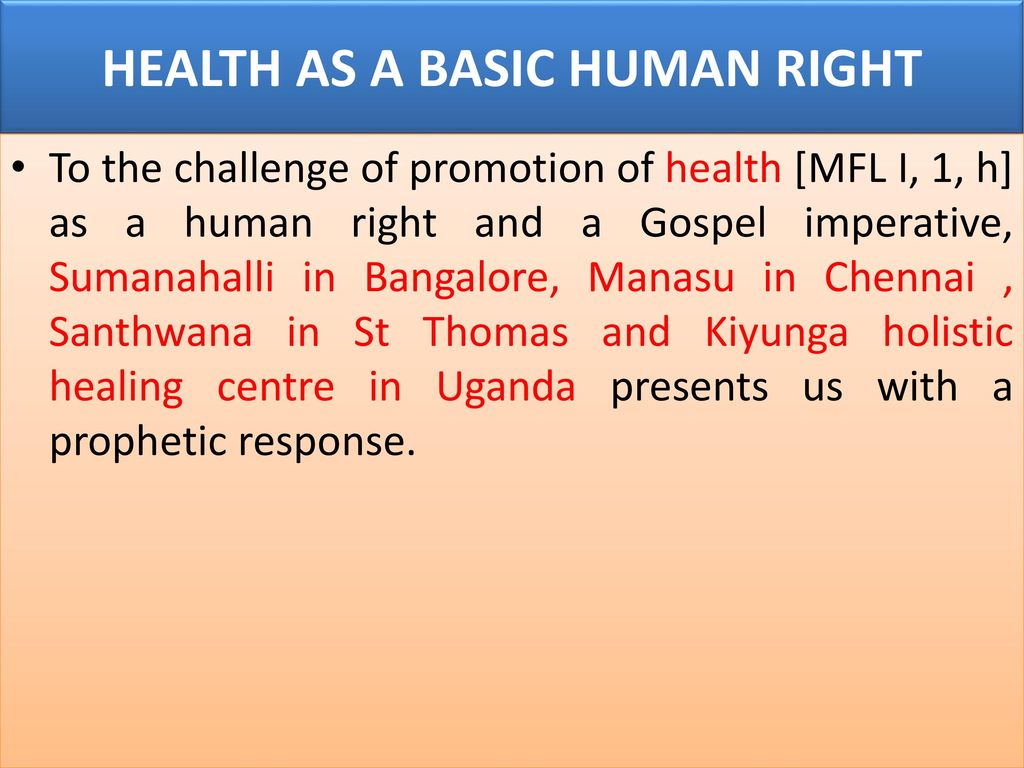 HEALTH AS A BASIC HUMAN RIGHT

• To the challenge of promotion of health [MFL I, 1, h] as a human right and a Gospel imperative, Sumanahalli in Bangalore, Manasu in Chennai , Santhwana in St Thomas and Kiyunga holistic healing centre in Uganda presents us with a prophetic response.